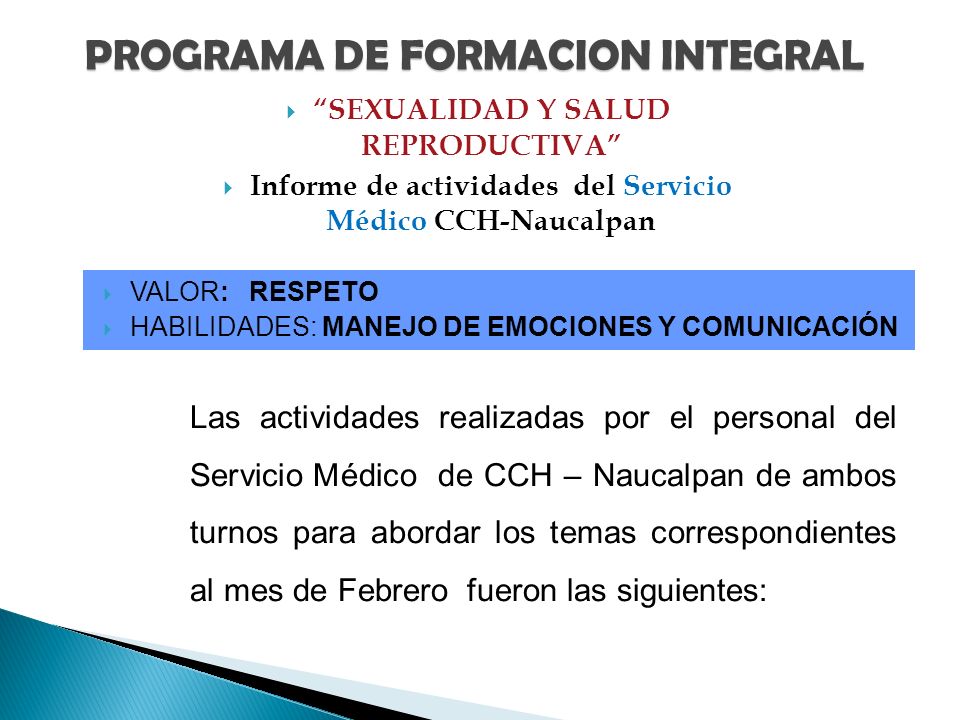 PROGRAMA DE FORMACION INTEGRAL

“SEXUALIDAD Y SALUD REPRODUCTIVA”

Informe de actividades del Servicio Médico CCH-Naucalpan

VALOR: RESPETO

HABILIDADES: MANEJO DE EMOCIONES Y COMUNICACIÓN

Las actividades realizadas por el personal del Servicio Médico de CCH – Naucalpan de ambos turnos para abordar los temas correspondientes al mes de Febrero fueron las siguientes: